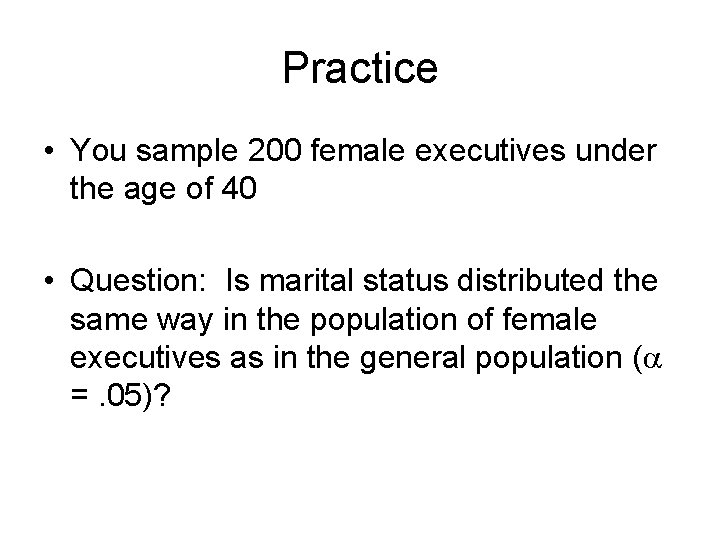 Practice

• You sample 200 female executives under the age of 40

• Question: Is marital status distributed the same way in the population of female executives as in the general population ($\alpha$ = .05)?